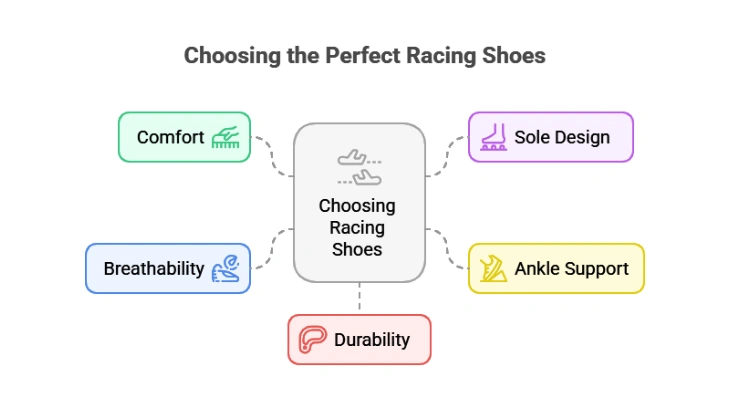 Choosing the Perfect Racing Shoes

Comfort

Sole Design

Choosing Racing Shoes

Breathability

Ankle Support

Durability